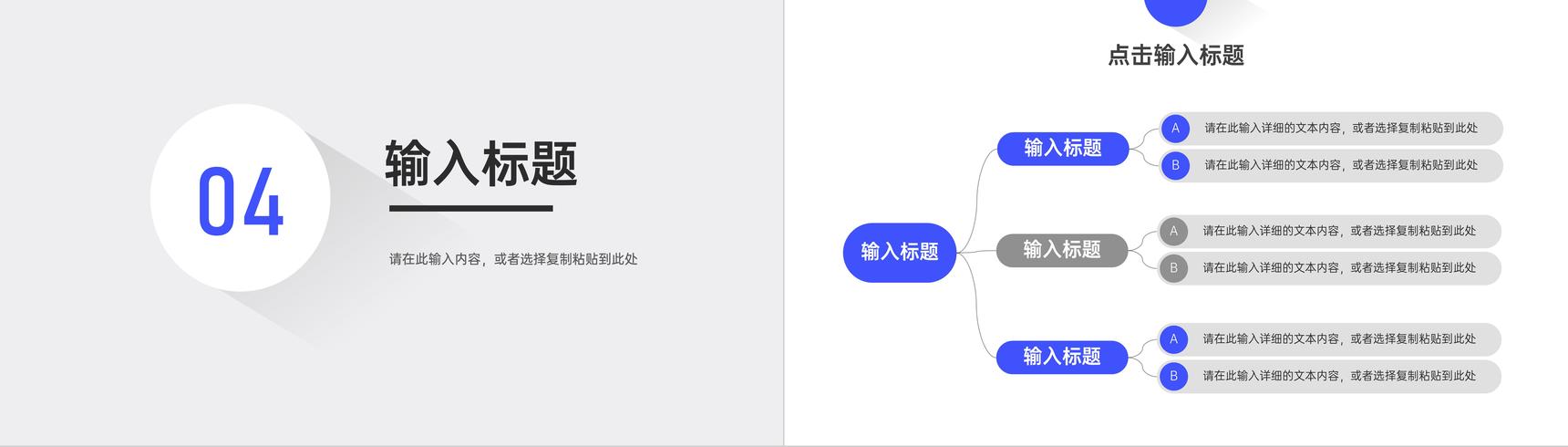 04

输入标题

请在此输入内容，或者选择复制粘贴到此处

点击输入标题

输入标题

输入标题

A 请在此输入详细的文本内容，或者选择复制粘贴到此处

B 请在此输入详细的文本内容，或者选择复制粘贴到此处

输入标题

A 请在此输入详细的文本内容，或者选择复制粘贴到此处

B 请在此输入详细的文本内容，或者选择复制粘贴到此处

输入标题

A 请在此输入详细的文本内容，或者选择复制粘贴到此处

B 请在此输入详细的文本内容，或者选择复制粘贴到此处